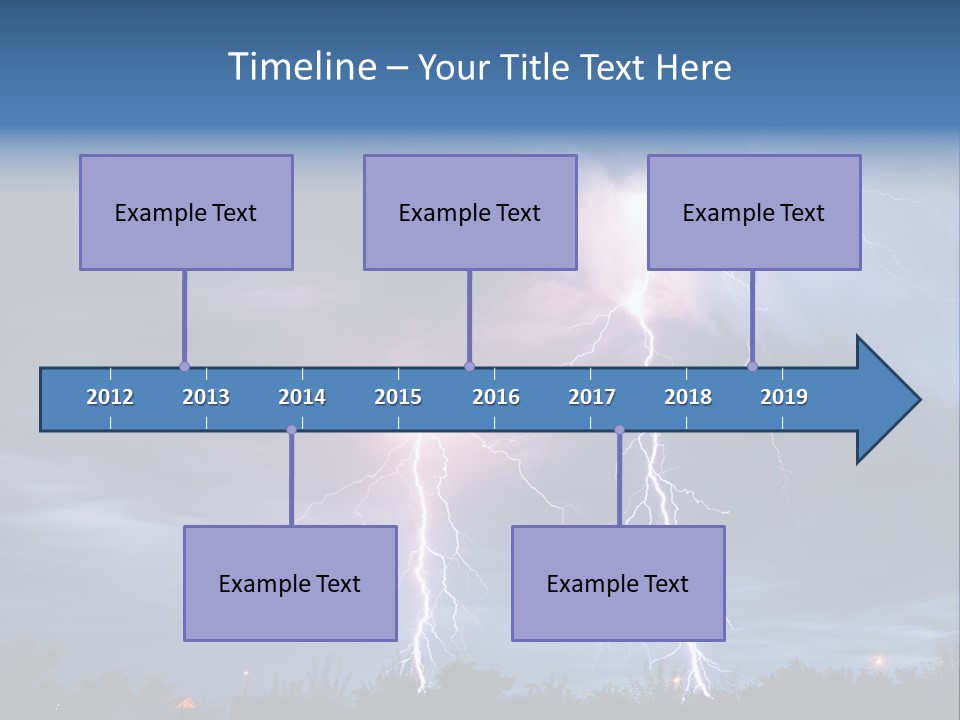 Timeline – Your Title Text Here

Example Text

Example Text

Example Text

2012 2013 2014 2015 2016 2017 2018 2019

Example Text

Example Text